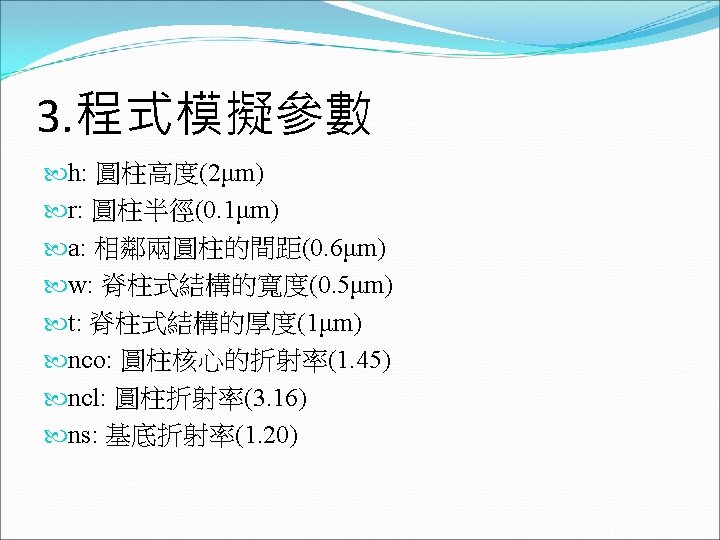 3.程式模擬參數

h: 圓柱高度(2μm)

r: 圓柱半徑(0.1μm)

a: 相鄰兩圓柱的間距(0.6μm)

w: 脊柱式結構的寬度(0.5μm)

t: 脊柱式結構的厚度(1μm)

nco: 圓柱核心的折射率(1.45)

ncl: 圓柱折射率(3.16)

ns: 基底折射率(1.20)